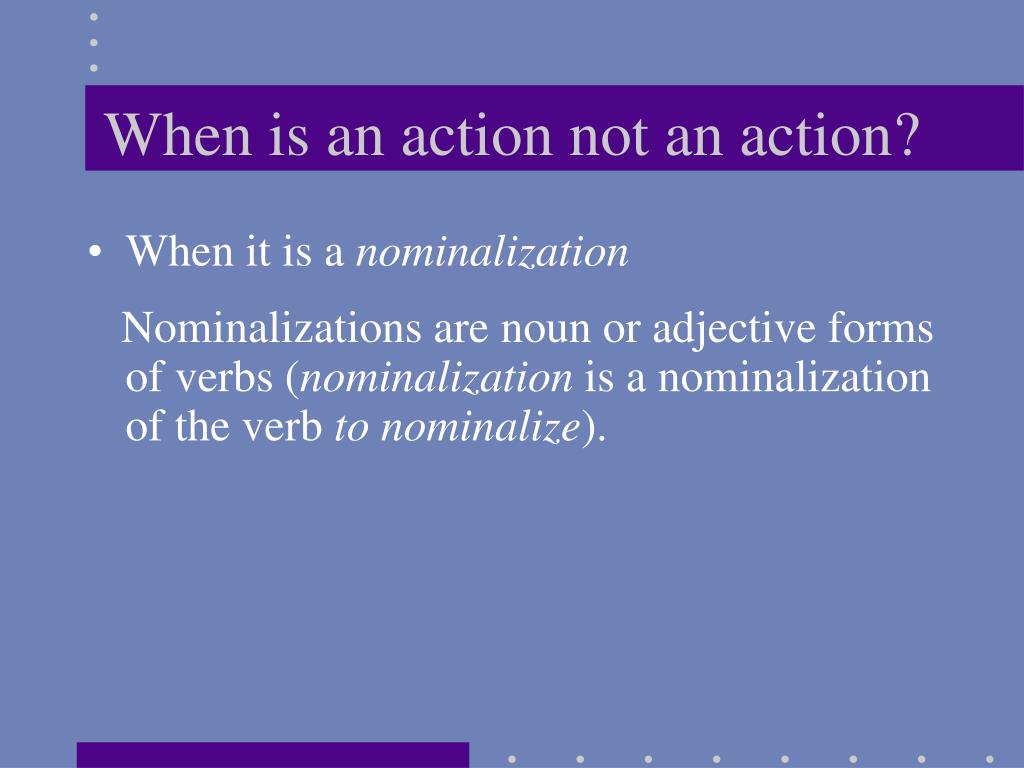 When is an action not an action?

• When it is a nominalization

Nominalizations are noun or adjective forms of verbs (nominalization is a nominalization of the verb to nominalize).